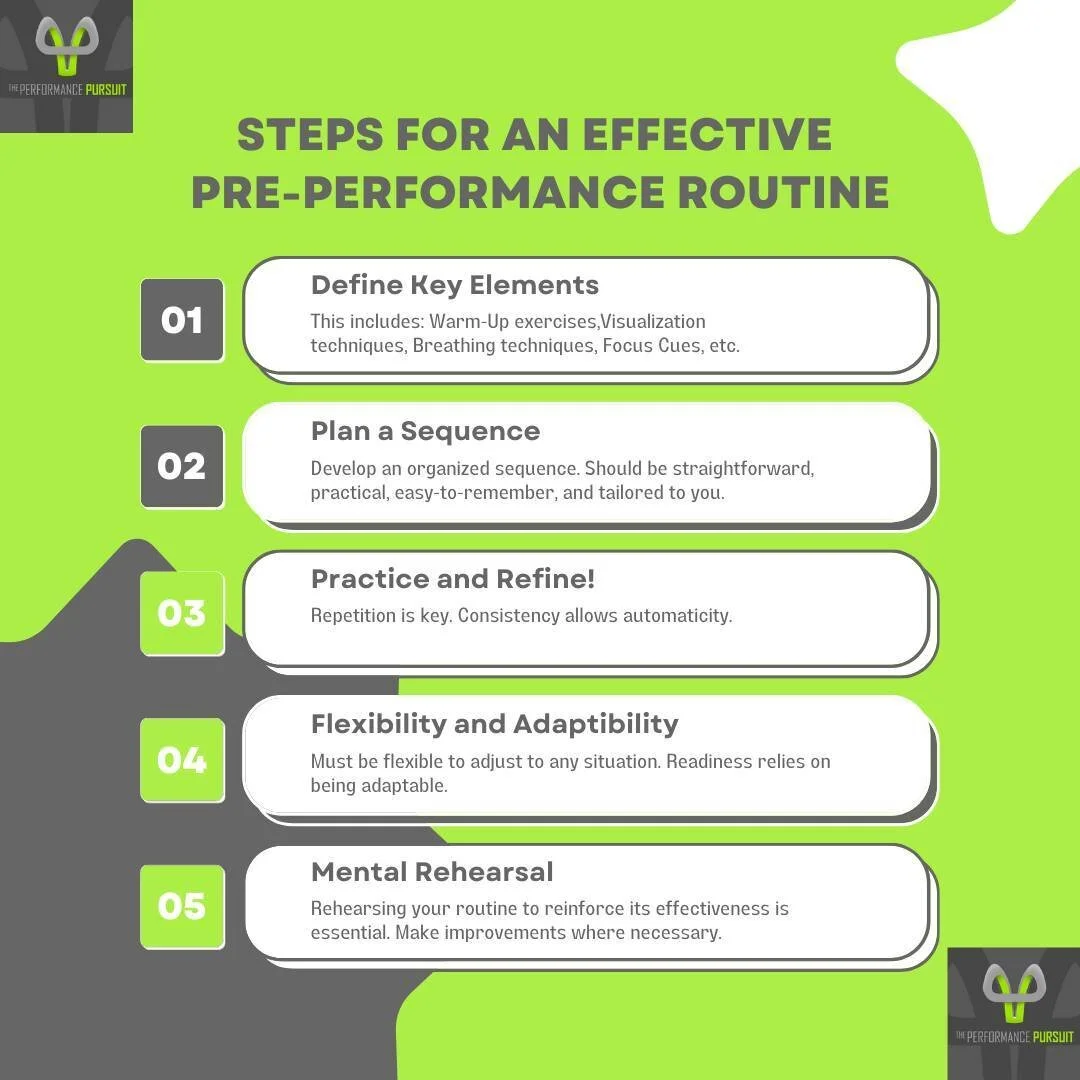 THE PERFORMANCE PURSUIT

STEPS FOR AN EFFECTIVE PRE-PERFORMANCE ROUTINE

01
Define Key Elements
This includes: Warm-Up exercises,Visualization techniques, Breathing techniques, Focus Cues, etc.

02
Plan a Sequence
Develop an organized sequence. Should be straightforward, practical, easy-to-remember, and tailored to you.

03
Practice and Refine!
Repetition is key. Consistency allows automaticity.

04
Flexibility and Adaptibility
Must be flexible to adjust to any situation. Readiness relies on being adaptable.

05
Mental Rehearsal
Rehearsing your routine to reinforce its effectiveness is essential. Make improvements where necessary.

THE PERFORMANCE PURSUIT